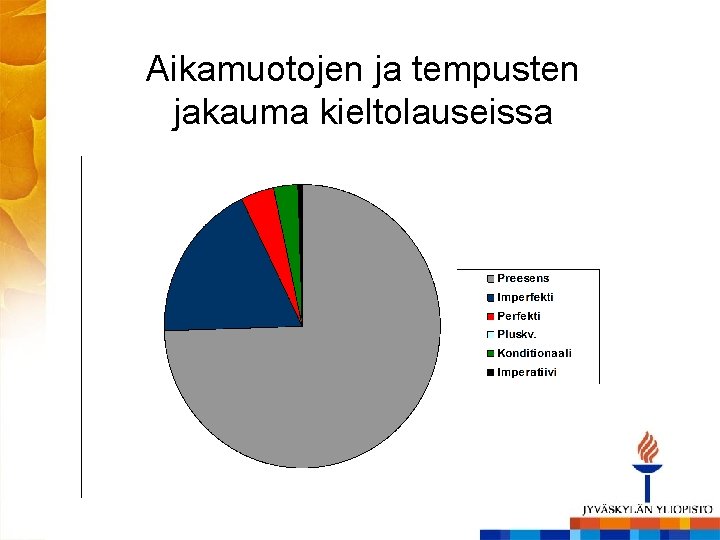 Aikamuotojen ja tempusten jakauma kieltolauseissa

Preesens
Imperfekti
Perfekti
Pluskv.
Konditionaali
Imperatiivi

JYVÄSKYLÄN YLIOPISTO